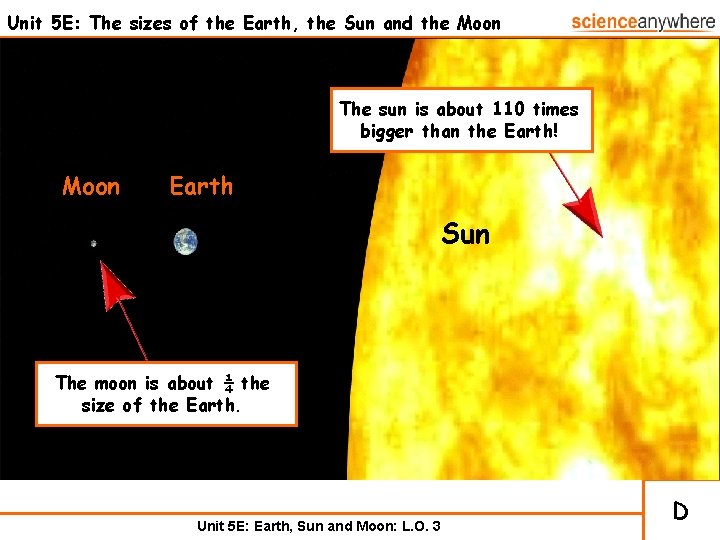 Unit 5E: The sizes of the Earth, the Sun and the Moon

scienceanywhere

The sun is about 110 times bigger than the Earth!

Moon

Earth

Sun

The moon is about $\frac{1}{4}$ the size of the Earth.

D

Unit 5E: Earth, Sun and Moon: L.O. 3